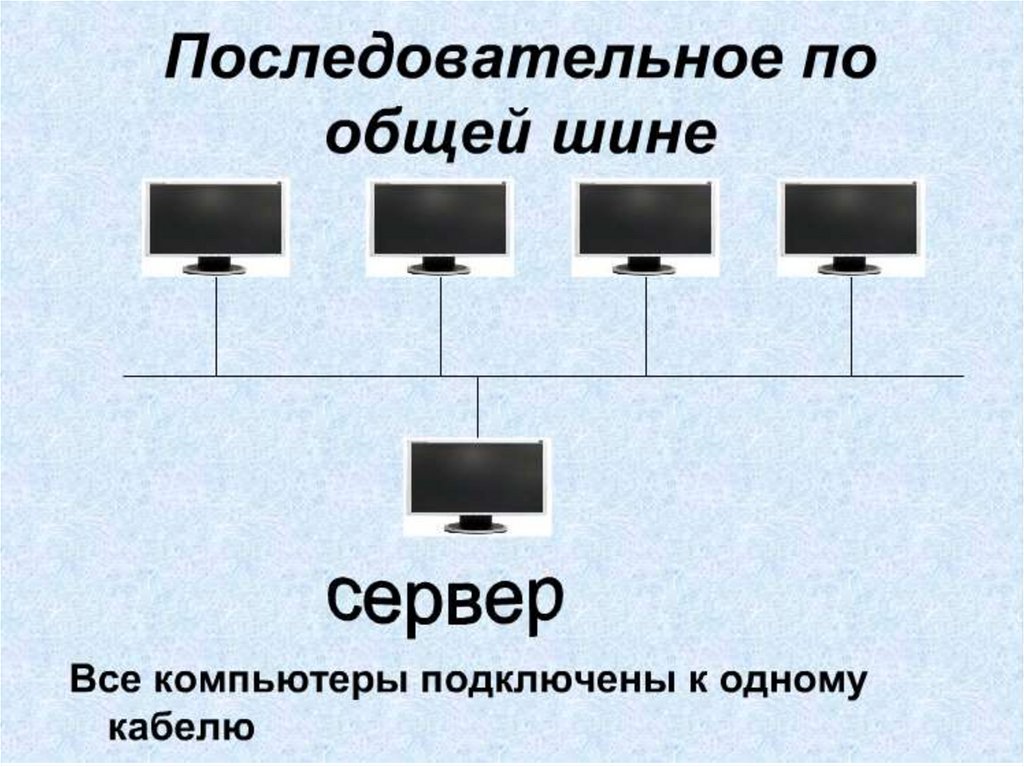 Последовательное по общей шине

сервер

Все компьютеры подключены к одному кабелю